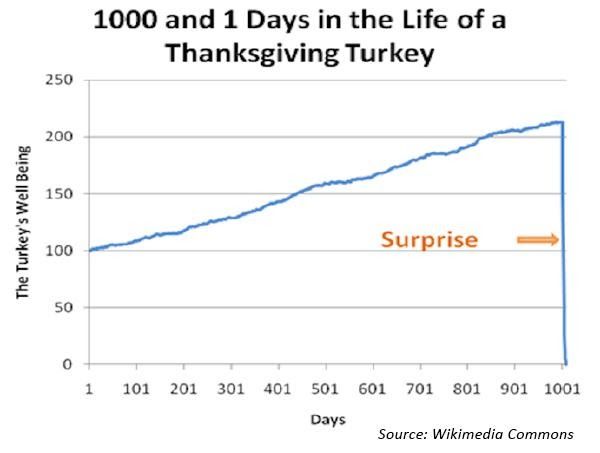 1000 and 1 Days in the Life of a Thanksgiving Turkey

The Turkey's Well Being

250
200
150
100
50
0

Surprise

1 101 201 301 401 501 601 701 801 901 1001

Days

Source: Wikimedia Commons